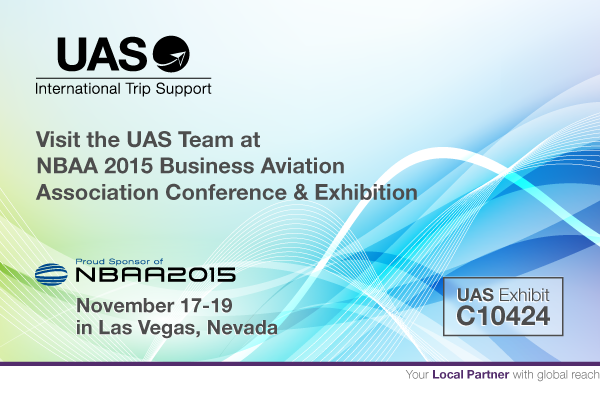 UAS

International Trip Support

Visit the UAS Team at NBAA 2015 Business Aviation Association Conference & Exhibition

Proud Sponsor of

NBAA2015

November 17-19 in Las Vegas, Nevada

UAS Exhibit C10424

Your Local Partner with global reach